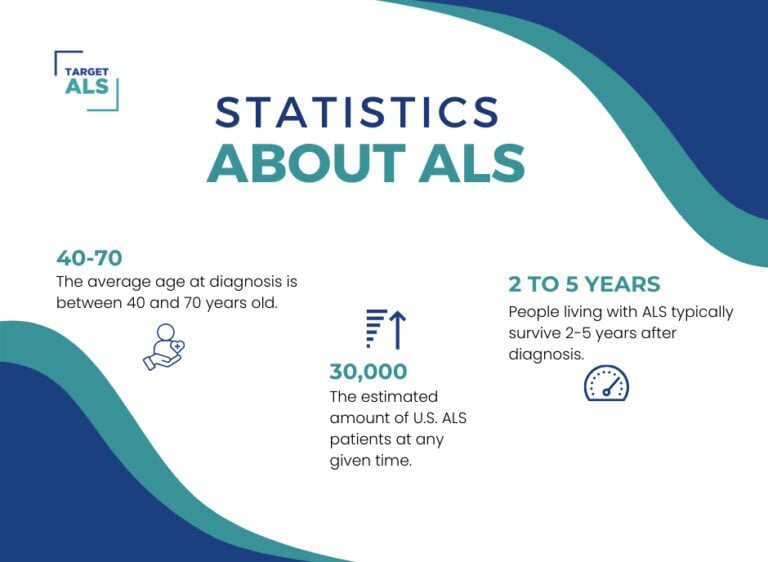 TARGET ALS

STATISTICS ABOUT ALS

40-70
The average age at diagnosis is between 40 and 70 years old.

30,000
The estimated amount of U.S. ALS patients at any given time.

2 TO 5 YEARS
People living with ALS typically survive 2-5 years after diagnosis.